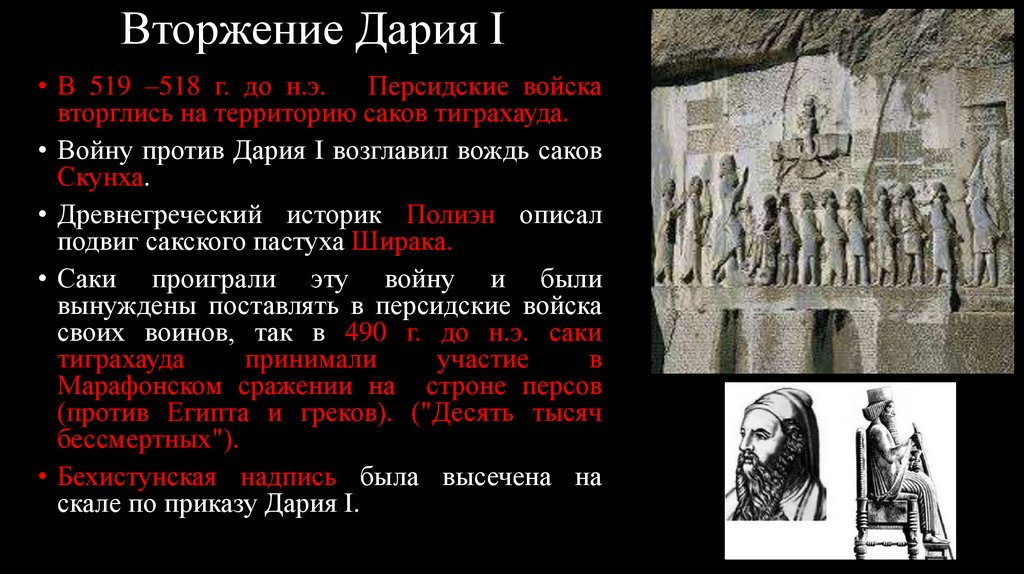 Вторжение Дария I

• В 519 –518 г. до н.э. Персидские войска вторглись на территорию саков тиграхауда.

• Войну против Дария I возглавил вождь саков Скунха.

• Древнегреческий историк Полиэн описал подвиг сакского пастуха Ширака.

• Саки проиграли эту войну и были вынуждены поставлять в персидские войска своих воинов, так в 490 г. до н.э. саки тиграхауда принимали участие в Марафонском сражении на строне персов (против Египта и греков). ("Десять тысяч бессмертных").

• Бехистунская надпись была высечена на скале по приказу Дария I.